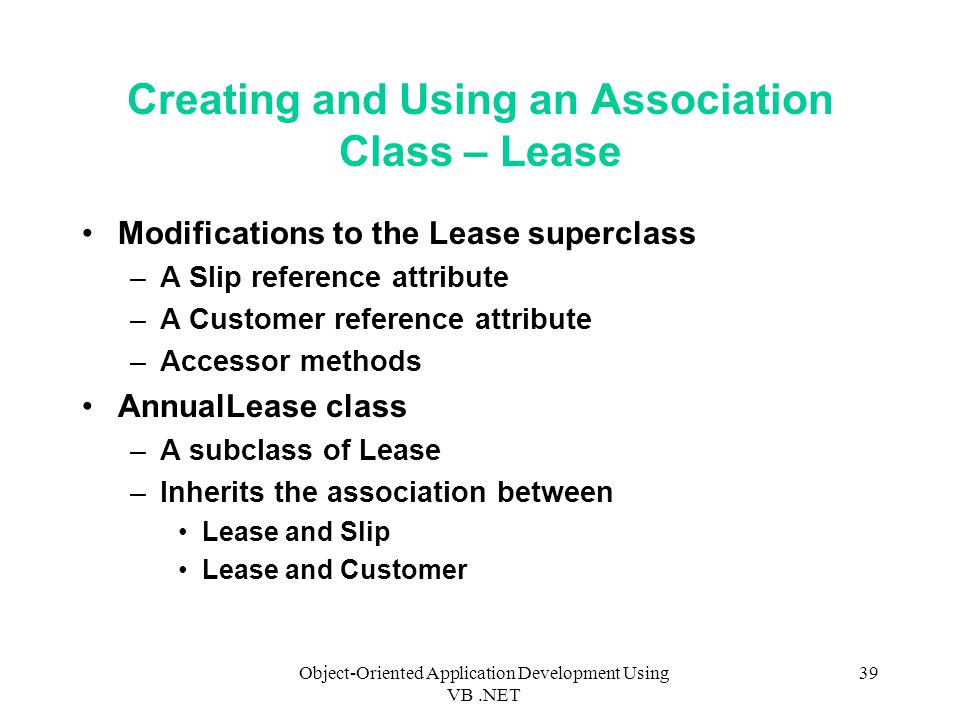 Creating and Using an Association Class – Lease

• Modifications to the Lease superclass
– A Slip reference attribute
– A Customer reference attribute
– Accessor methods
• AnnualLease class
– A subclass of Lease
– Inherits the association between
• Lease and Slip
• Lease and Customer

Object-Oriented Application Development Using VB .NET

39